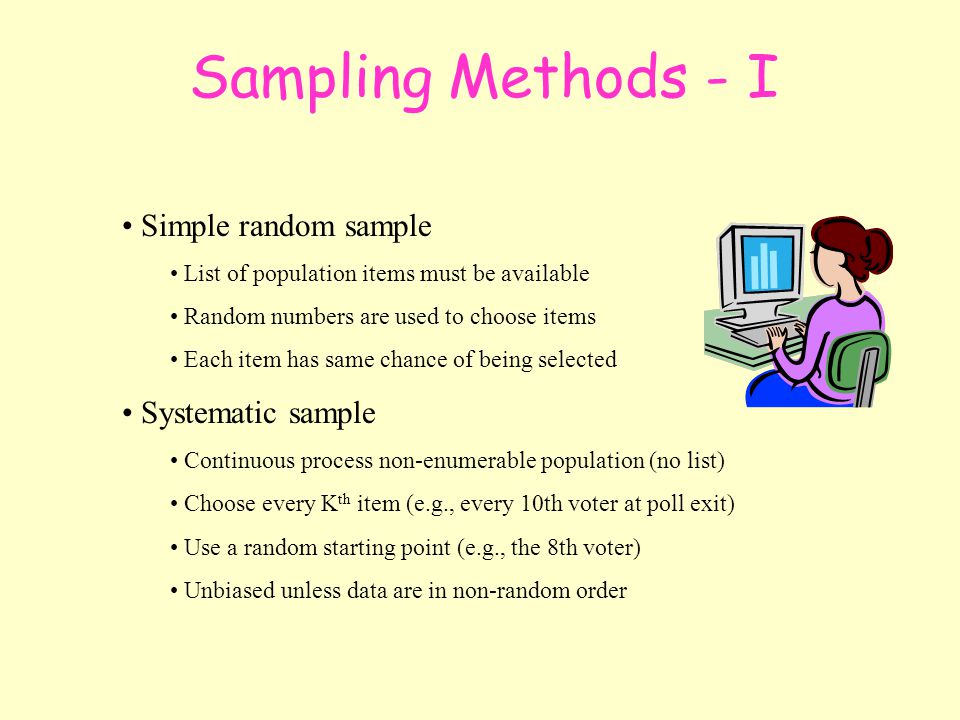 Sampling Methods - I

• Simple random sample
  • List of population items must be available
  • Random numbers are used to choose items
  • Each item has same chance of being selected

• Systematic sample
  • Continuous process non-enumerable population (no list)
  • Choose every $K^{th}$ item (e.g., every 10th voter at poll exit)
  • Use a random starting point (e.g., the 8th voter)
  • Unbiased unless data are in non-random order